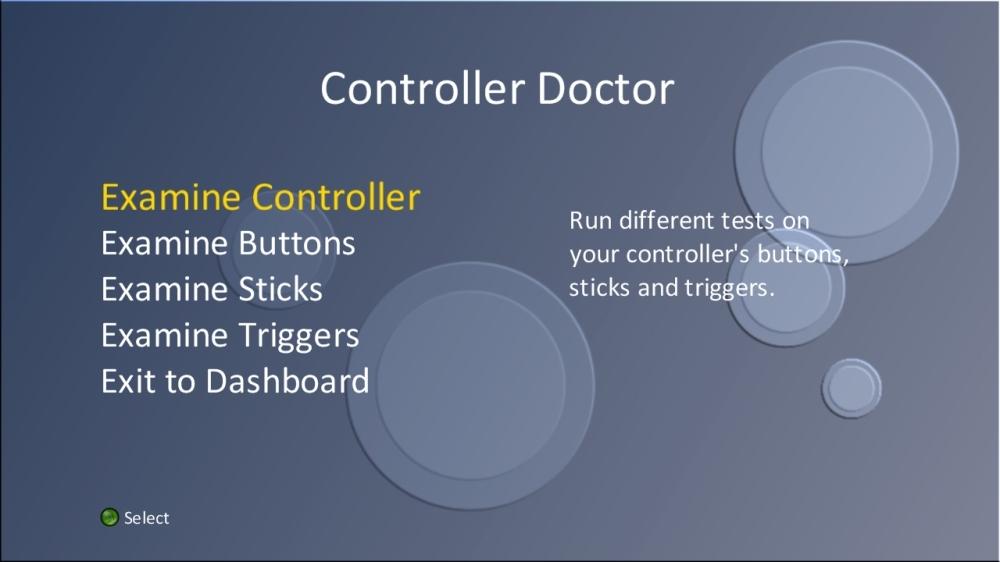 Controller Doctor

Examine Controller
Examine Buttons
Examine Sticks
Examine Triggers
Exit to Dashboard

Run different tests on your controller's buttons, sticks and triggers.

Select